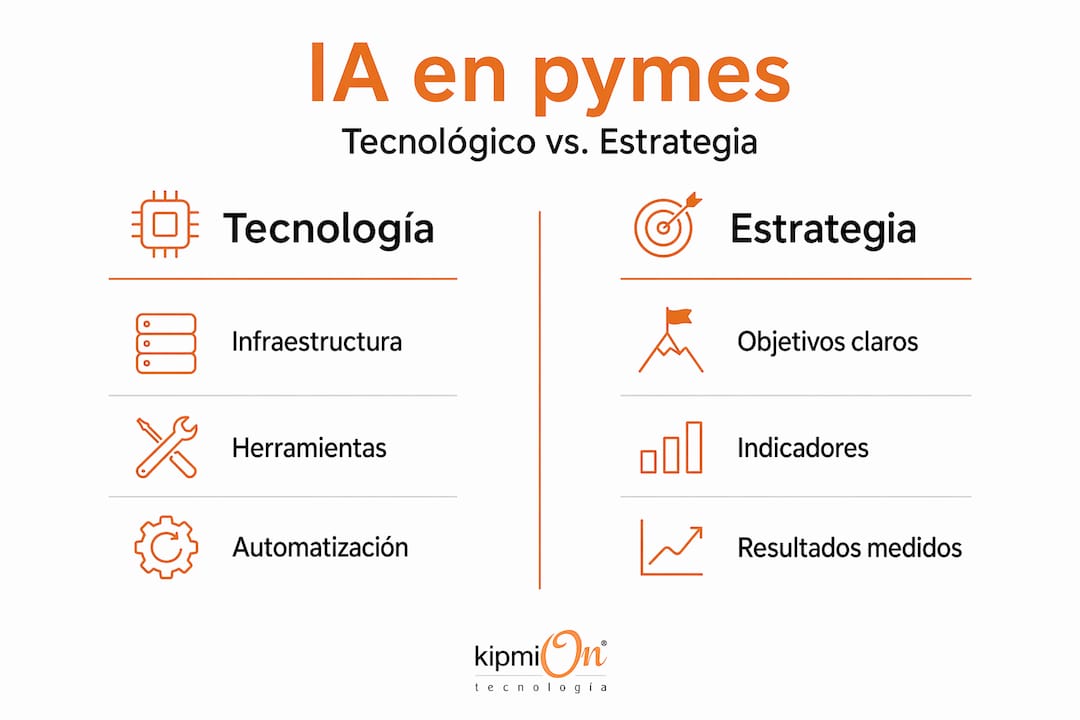 IA en pymes

Tecnológico vs. Estrategia

Tecnología

Infraestructura

Herramientas

Automatización

Estrategia

Objetivos claros

Indicadores

Resultados medidos

kipmiOn®
tecnología